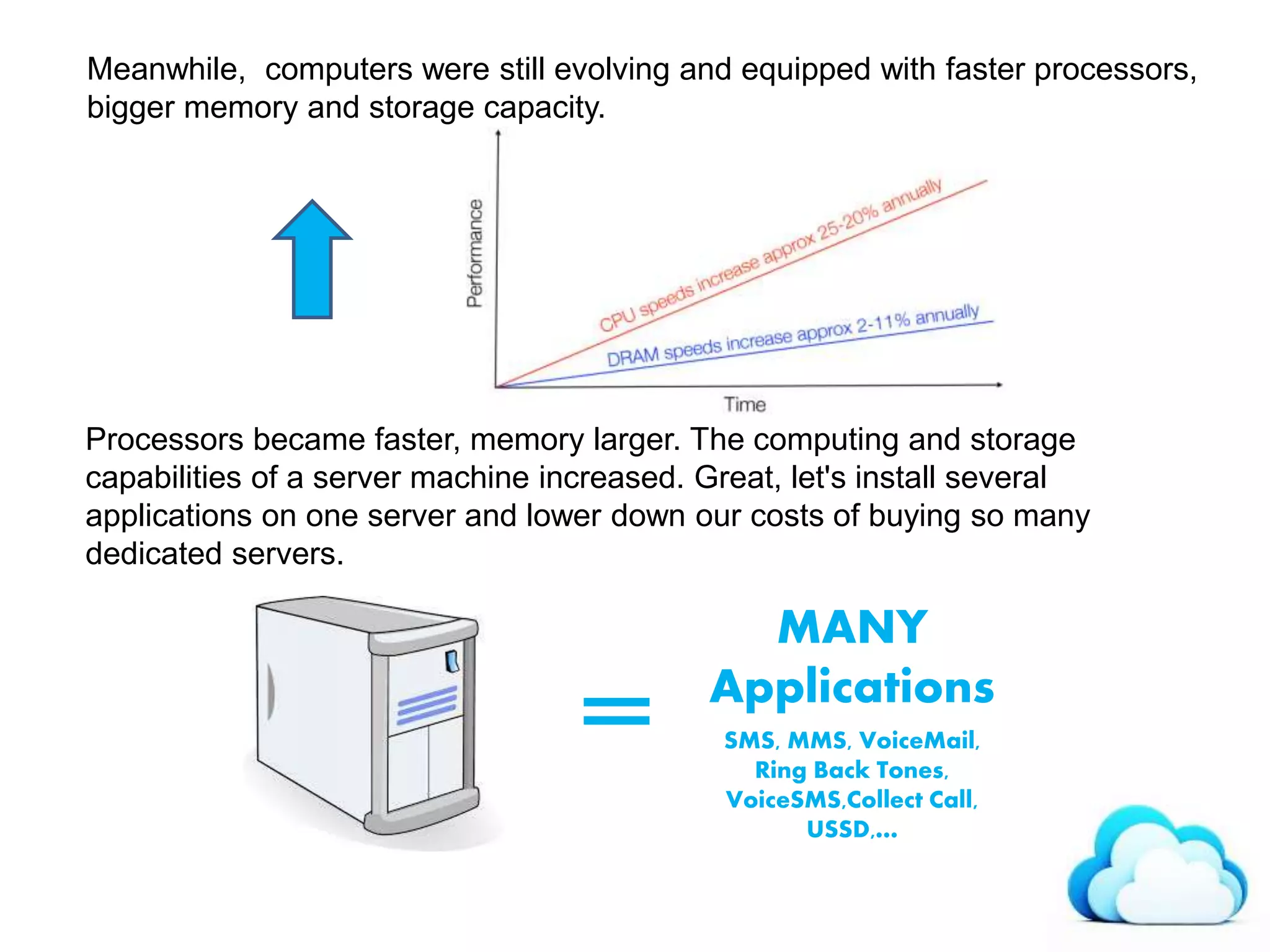 Meanwhile,  computers were still evolving and equipped with faster processors, bigger memory and storage capacity.

Performance

CPU speeds increase approx 25-20% annually

DRAM speeds increase approx 2-11% annually

Time

Processors became faster, memory larger. The computing and storage capabilities of a server machine increased. Great, let's install several applications on one server and lower down our costs of buying so many dedicated servers.

=

MANY
Applications

SMS, MMS, VoiceMail, Ring Back Tones, VoiceSMS,Collect Call, USSD,...